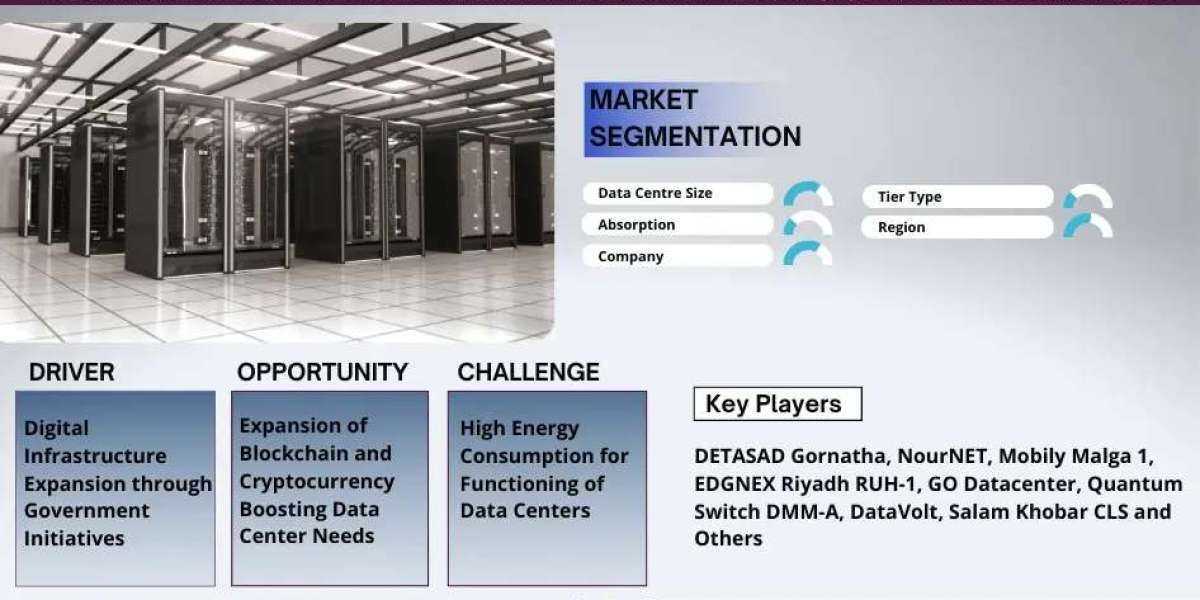 MARKET SEGMENTATION

Data Centre Size
Absorption
Company
Tier Type
Region

DRIVER
Digital Infrastructure Expansion through Government Initiatives

OPPORTUNITY
Expansion of Blockchain and Cryptocurrency Boosting Data Center Needs

CHALLENGE
High Energy Consumption for Functioning of Data Centers

Key Players

DETASAD Gornatha, NourNET, Mobily Malga 1, EDGNEX Riyadh RUH-1, GO Datacenter, Quantum Switch DMM-A, DataVolt, Salam Khobar CLS and Others